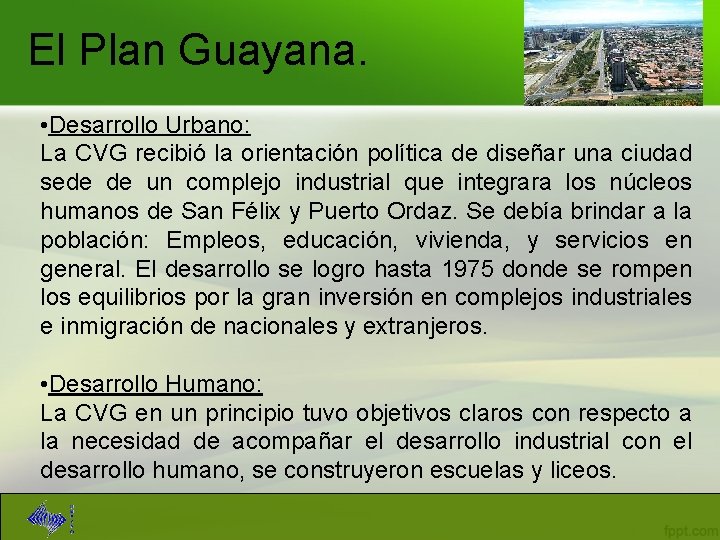 El Plan Guayana.

•Desarrollo Urbano:
La CVG recibió la orientación política de diseñar una ciudad sede de un complejo industrial que integrara los núcleos humanos de San Félix y Puerto Ordaz. Se debía brindar a la población: Empleos, educación, vivienda, y servicios en general. El desarrollo se logro hasta 1975 donde se rompen los equilibrios por la gran inversión en complejos industriales e inmigración de nacionales y extranjeros.

•Desarrollo Humano:
La CVG en un principio tuvo objetivos claros con respecto a la necesidad de acompañar el desarrollo industrial con el desarrollo humano, se construyeron escuelas y liceos.

fppt.com